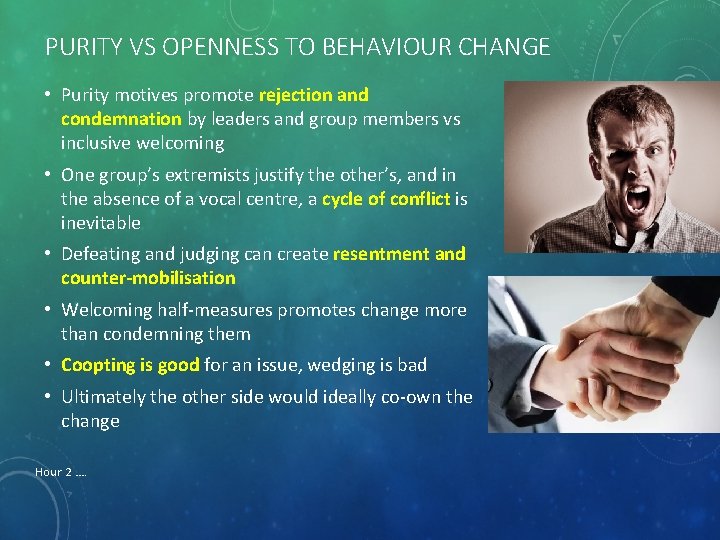 PURITY VS OPENNESS TO BEHAVIOUR CHANGE

• Purity motives promote rejection and condemnation by leaders and group members vs inclusive welcoming

• One group's extremists justify the other's, and in the absence of a vocal centre, a cycle of conflict is inevitable

• Defeating and judging can create resentment and counter-mobilisation

• Welcoming half-measures promotes change more than condemning them

• Coopting is good for an issue, wedging is bad

• Ultimately the other side would ideally co-own the change

Hour 2 ....